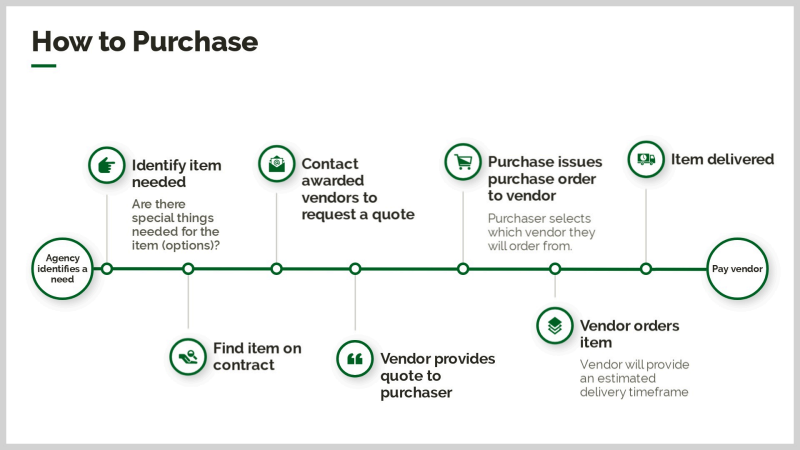 How to Purchase

Agency identifies a need

Identify item needed

Are there special things needed for the item (options)?

Find item on contract

Contact awarded vendors to request a quote

Vendor provides quote to purchaser

Purchase issues purchase order to vendor

Purchaser selects which vendor they will order from.

Vendor orders item

Vendor will provide an estimated delivery timeframe

Item delivered

Pay vendor